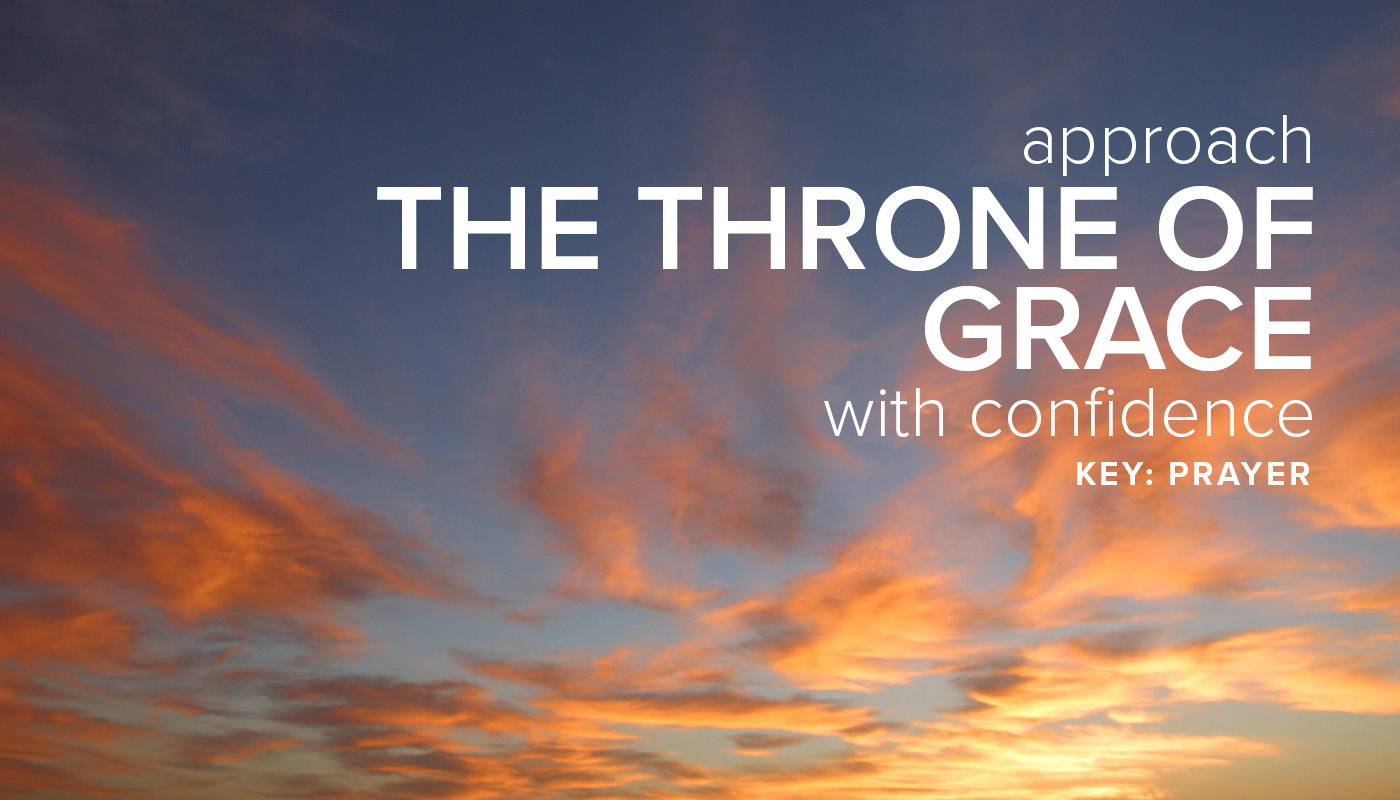 approach
THE THRONE OF GRACE
with confidence
KEY: PRAYER